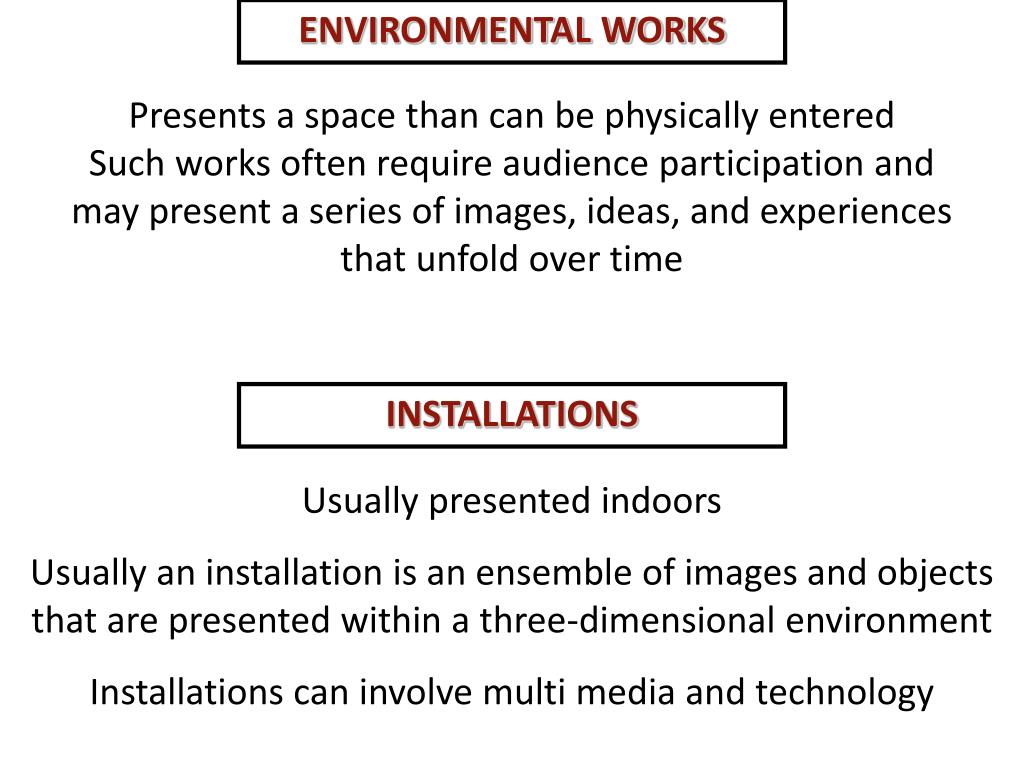 ENVIRONMENTAL WORKS

Presents a space than can be physically entered
Such works often require audience participation and may present a series of images, ideas, and experiences that unfold over time

INSTALLATIONS

Usually presented indoors

Usually an installation is an ensemble of images and objects that are presented within a three-dimensional environment

Installations can involve multi media and technology